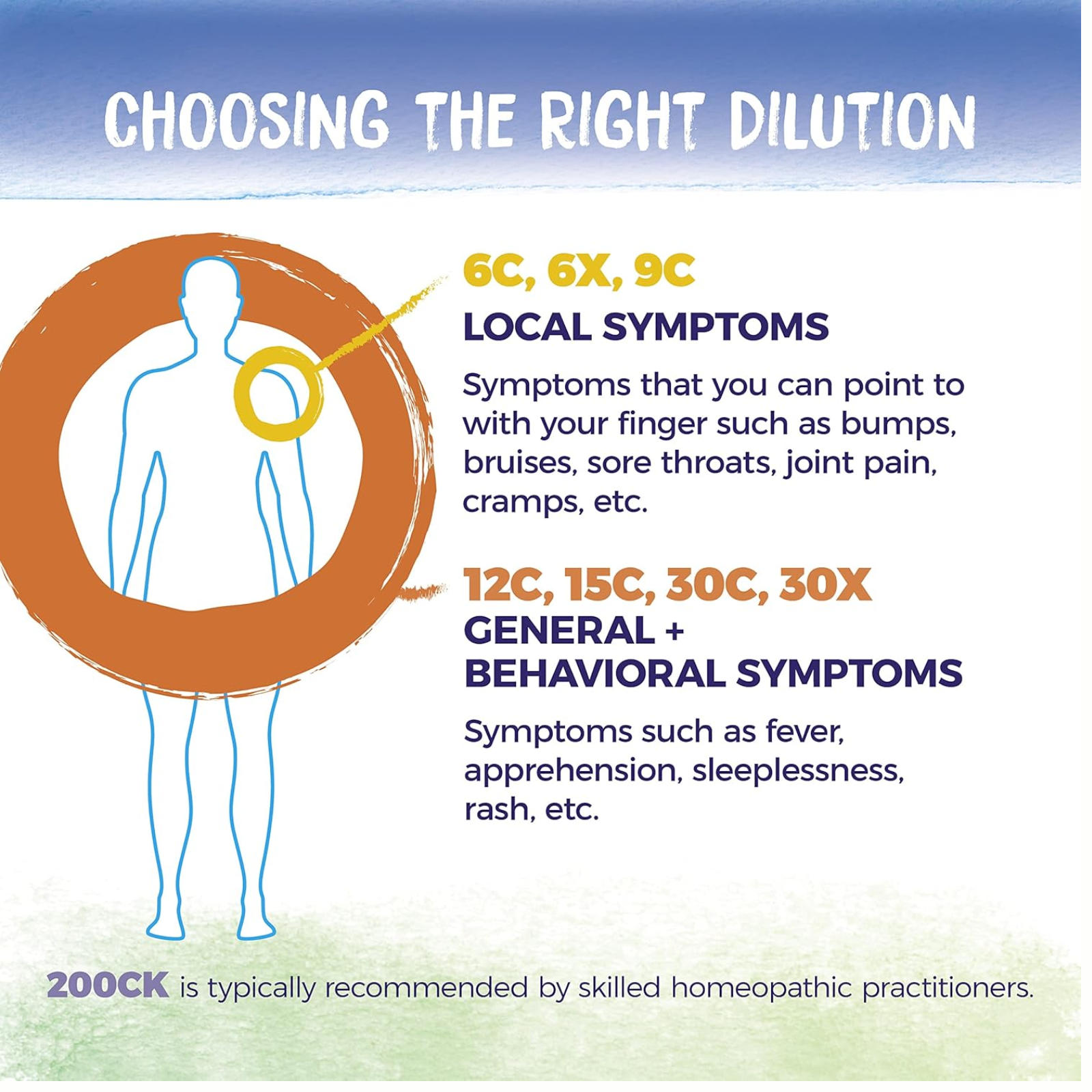 CHOOSING THE RIGHT DILUTION

6C, 6X, 9C
LOCAL SYMPTOMS

Symptoms that you can point to with your finger such as bumps, bruises, sore throats, joint pain, cramps, etc.

12C, 15C, 30C, 30X
GENERAL + BEHAVIORAL SYMPTOMS

Symptoms such as fever, apprehension, sleeplessness, rash, etc.

200CK is typically recommended by skilled homeopathic practitioners.